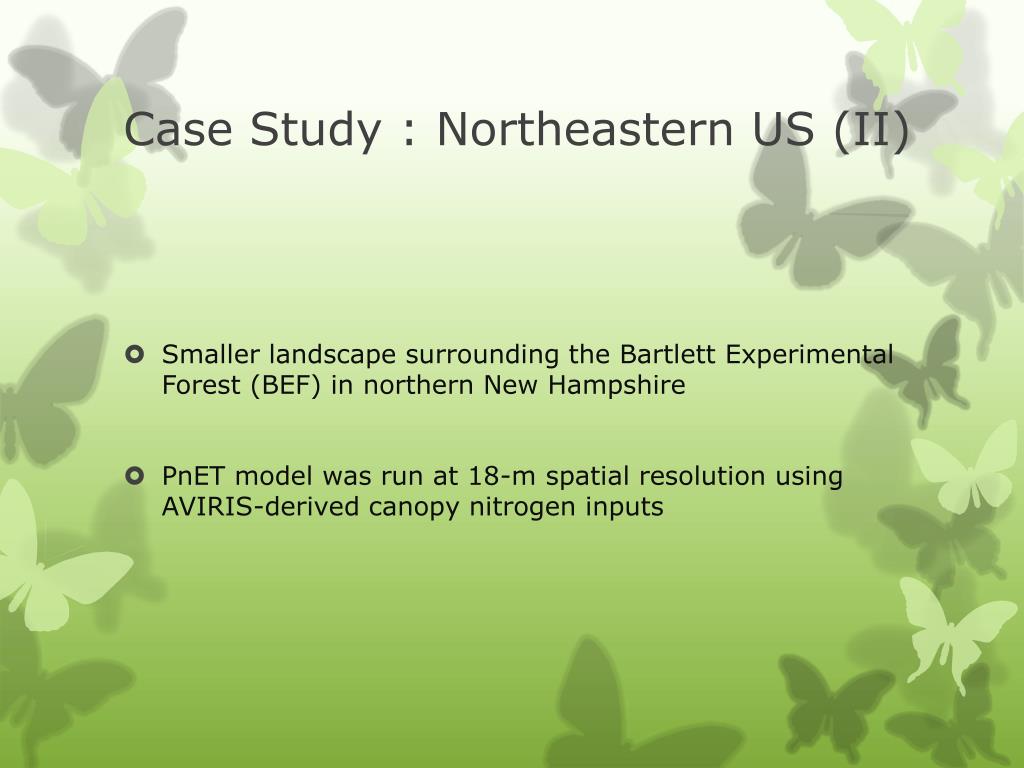 Case Study : Northeastern US (II)

Smaller landscape surrounding the Bartlett Experimental Forest (BEF) in northern New Hampshire

PnET model was run at 18-m spatial resolution using AVIRIS-derived canopy nitrogen inputs